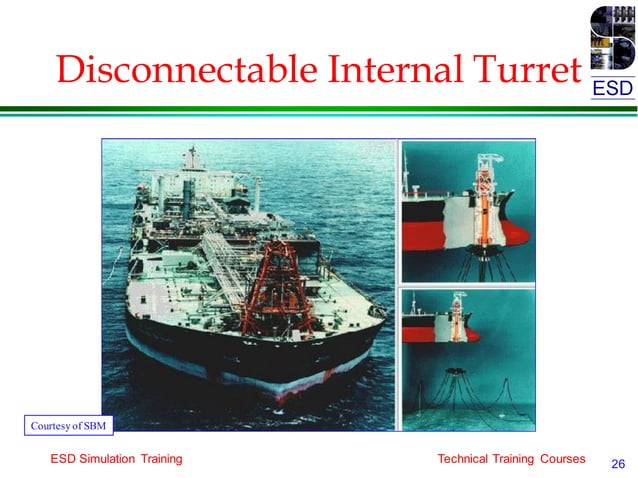 Disconnectable Internal Turret

ESD

Courtesy of SBM

ESD Simulation Training

Technical Training Courses

26